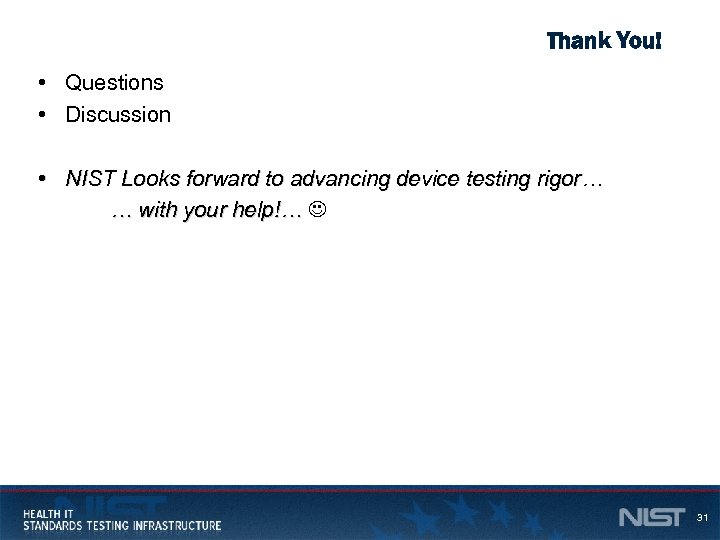 Thank You!

• Questions
• Discussion

• NIST Looks forward to advancing device testing rigor…
… with your help!… ☺

HEALTH IT
STANDARDS TESTING INFRASTRUCTURE

NIST

31